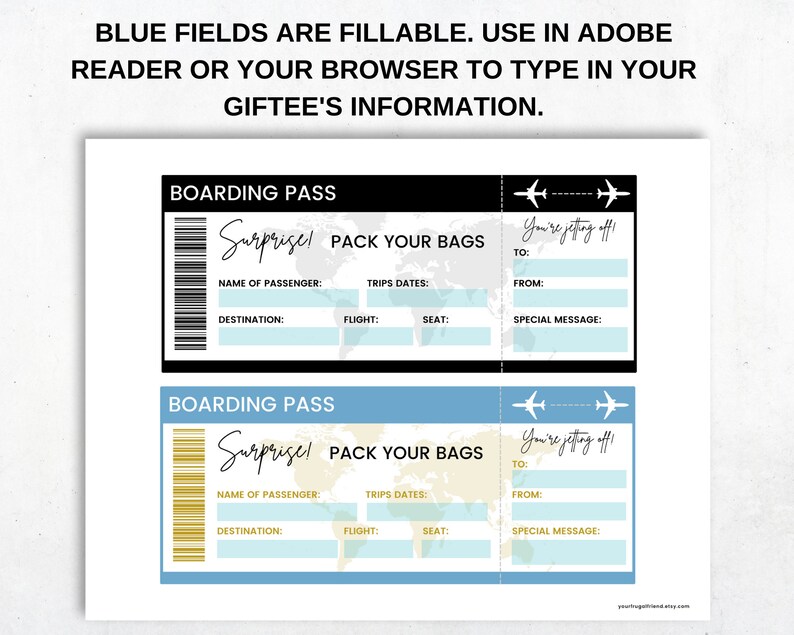 BLUE FIELDS ARE FILLABLE. USE IN ADOBE READER OR YOUR BROWSER TO TYPE IN YOUR GIFTEE'S INFORMATION.

BOARDING PASS

Surprise! PACK YOUR BAGS

NAME OF PASSENGER: TRIPS DATES:

DESTINATION: FLIGHT: SEAT:

You're jetting off!

TO:

FROM:

SPECIAL MESSAGE:

BOARDING PASS

Surprise! PACK YOUR BAGS

NAME OF PASSENGER: TRIPS DATES:

DESTINATION: FLIGHT: SEAT:

You're jetting off!

TO:

FROM:

SPECIAL MESSAGE:

yourfrugalfriend.etsy.com